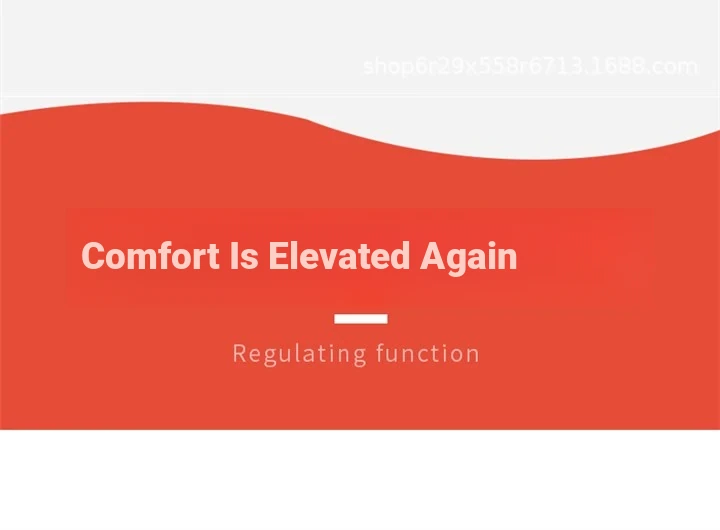 shop6r29x558r6713.1688.com

Comfort Is Elevated Again

Regulating function